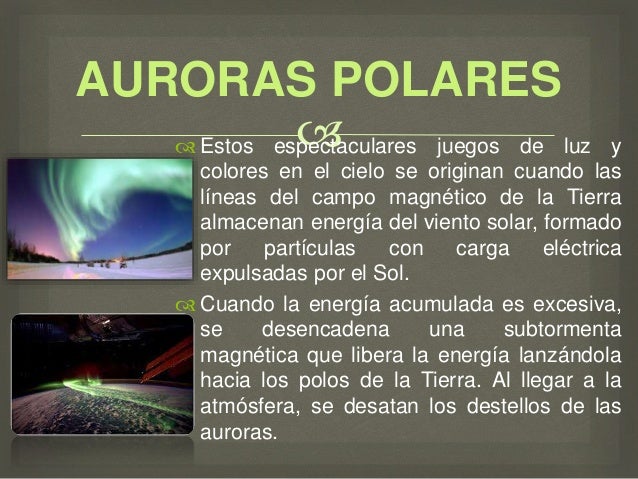 AURORAS POLARES

Estos espectaculares juegos de luz y colores en el cielo se originan cuando las líneas del campo magnético de la Tierra almacenan energía del viento solar, formado por partículas con carga eléctrica expulsadas por el Sol.

Cuando la energía acumulada es excesiva, se desencadena una subtormenta magnética que libera la energía lanzándola hacia los polos de la Tierra. Al llegar a la atmósfera, se desatan los destellos de las auroras.